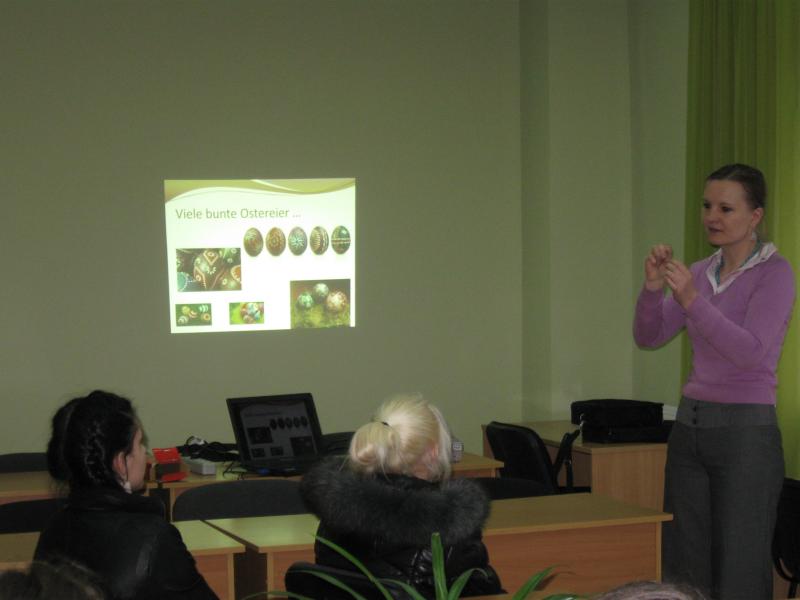 Viele bunte Ostereier ...